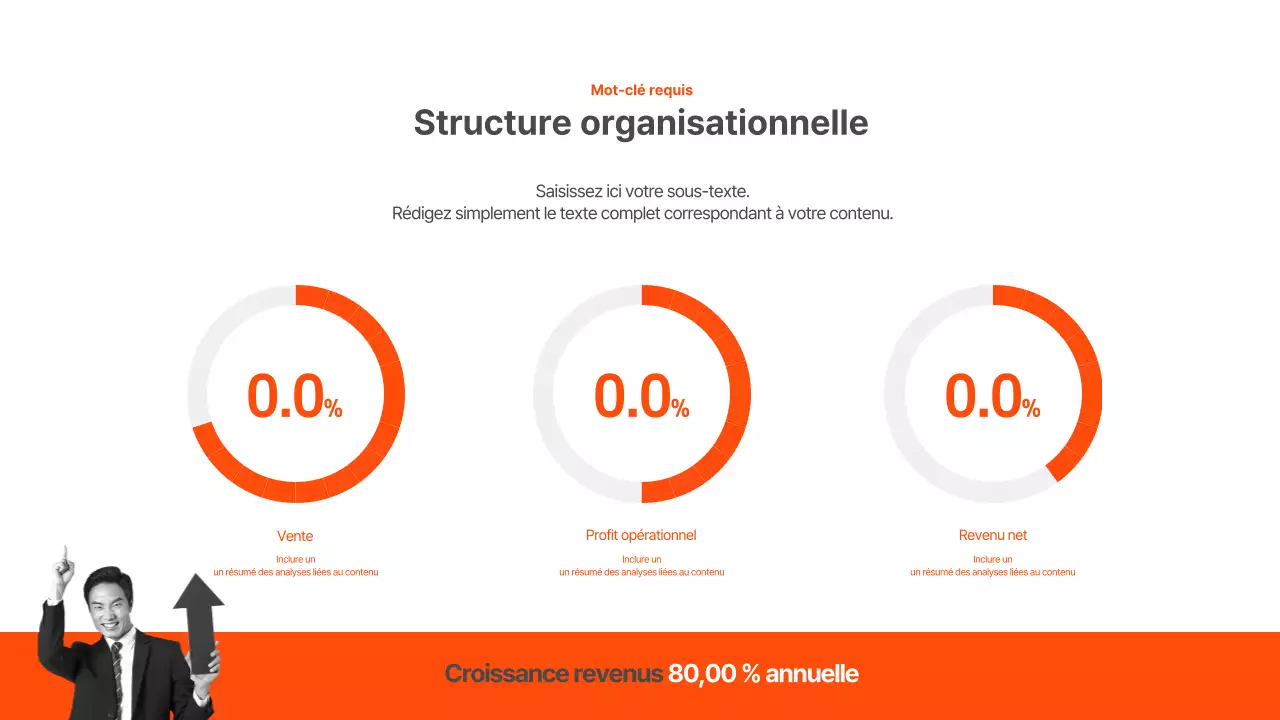 Mot-clé requis

Structure organisationnelle

Saisissez ici votre sous-texte.
Rédigez simplement le texte complet correspondant à votre contenu.

0.0%

Vente

Inclure un
un résumé des analyses liées au contenu

0.0%

Profit opérationnel

Inclure un
un résumé des analyses liées au contenu

0.0%

Revenu net

Inclure un
un résumé des analyses liées au contenu

Croissance revenus 80,00 % annuelle